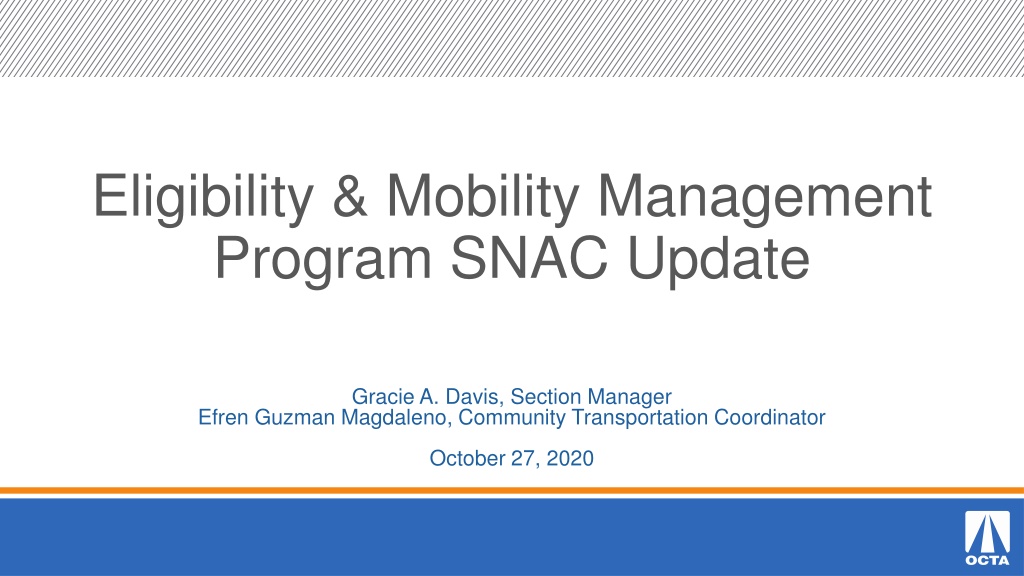 Eligibility & Mobility Management Program SNAC Update

Gracie A. Davis, Section Manager
Efren Guzman Magdaleno, Community Transportation Coordinator

October 27, 2020

OCTA